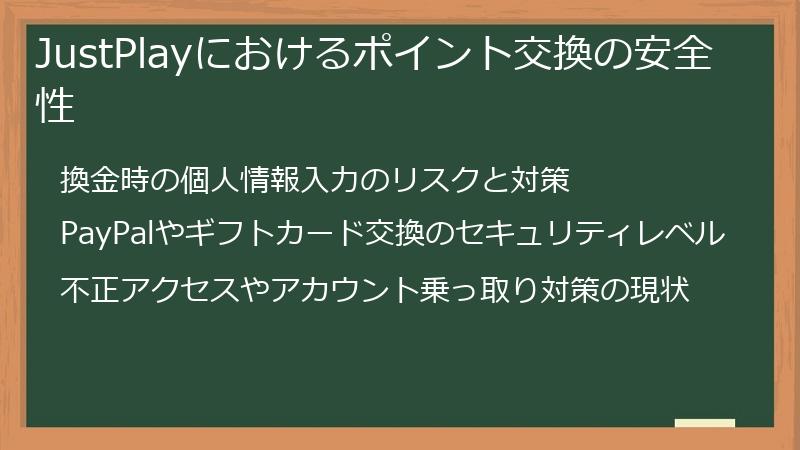 JustPlayにおけるポイント交換の安全性

換金時の個人情報入力のリスクと対策

PayPalやギフトカード交換のセキュリティレベル

不正アクセスやアカウント乗っ取り対策の現状